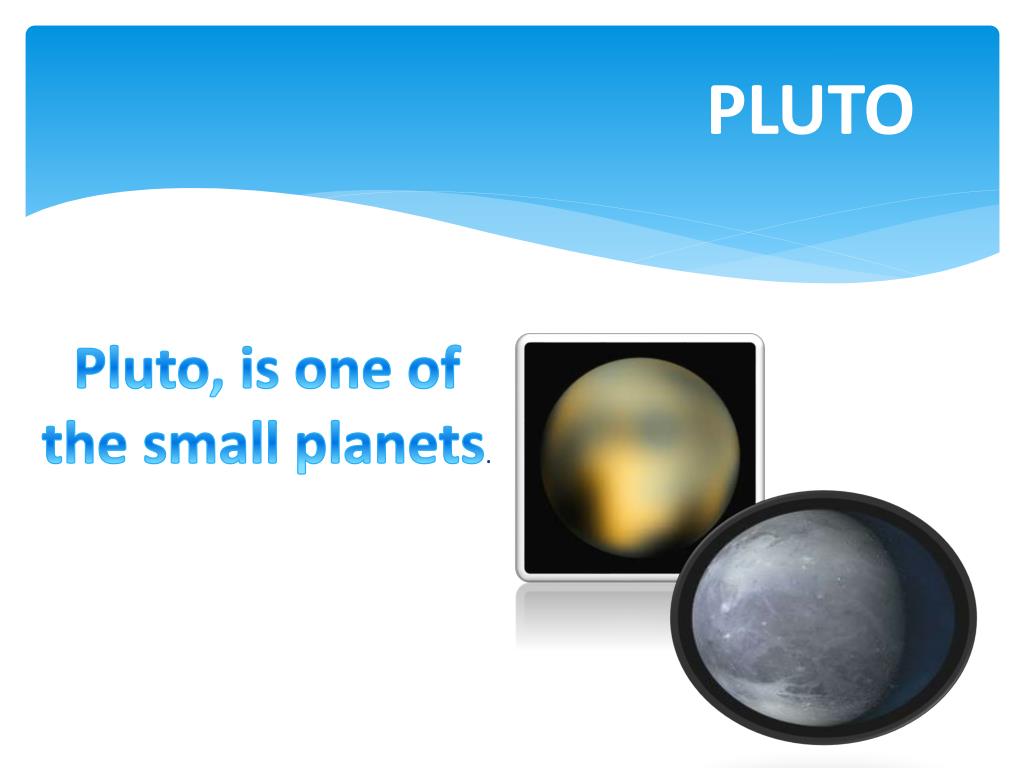 PLUTO

Pluto, is one of the small planets.